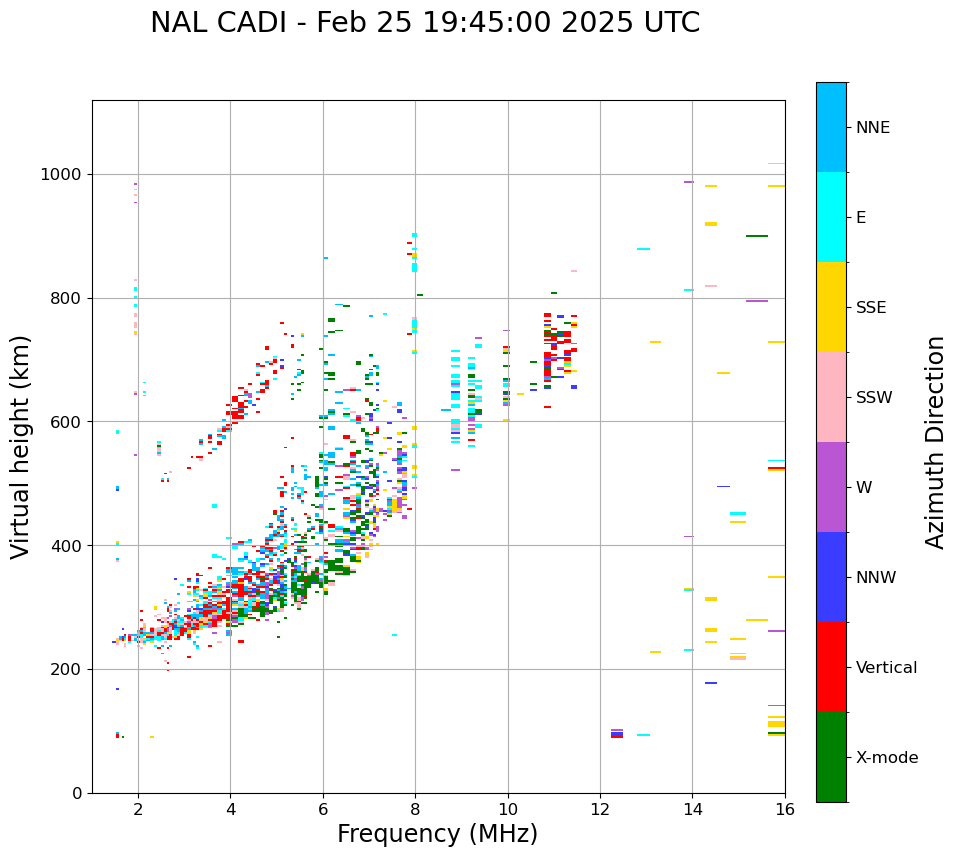 NAL CADI - Feb 25 19:45:00 2025 UTC

Virtual height (km)

1000
800
600
400
200
0

2
4
6
8
10
12
14
16

Frequency (MHz)

NNE
E
SSE
SSW
W
NNW
Vertical
X-mode

Azimuth Direction